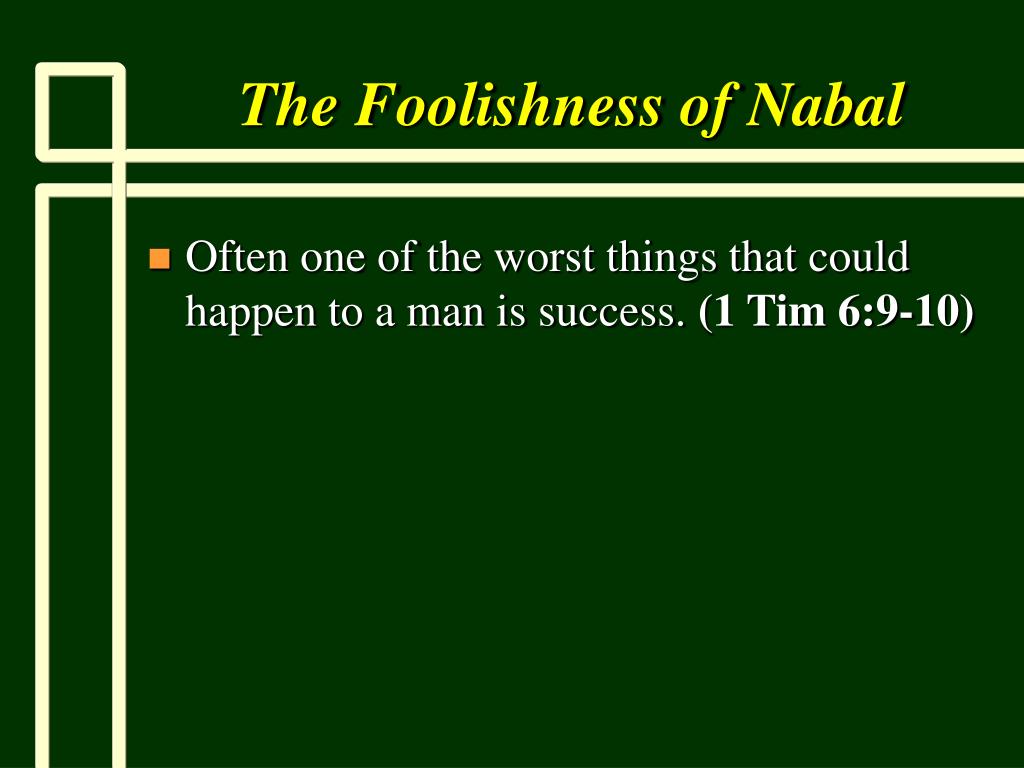 The Foolishness of Nabal

Often one of the worst things that could happen to a man is success. (1 Tim 6:9-10)